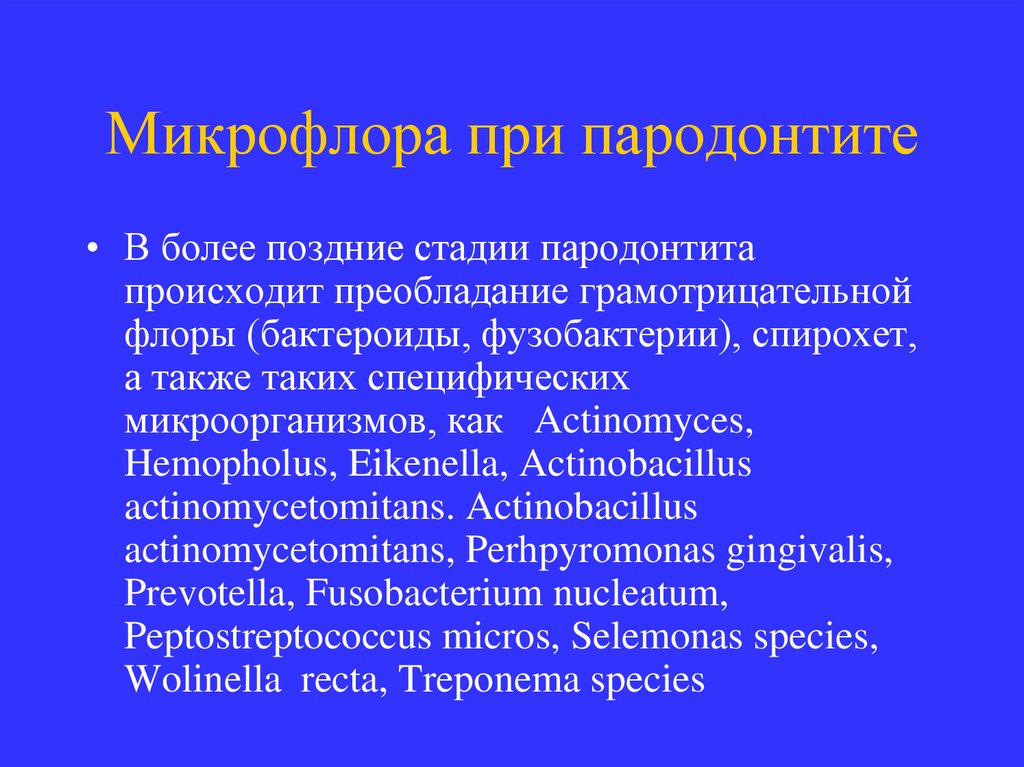 Микрофлора при пародонтите

• В более поздние стадии пародонтита происходит преобладание грамотрицательной флоры (бактероиды, фузобактерии), спирохет, а также таких специфических микроорганизмов, как Actinomyces, Hemopholus, Eikenella, Actinobacillus actinomycetomitans. Actinobacillus actinomycetomitans, Perhpyromonas gingivalis, Prevotella, Fusobacterium nucleatum, Peptostreptococcus micros, Selemonas species, Wolinella recta, Treponema species